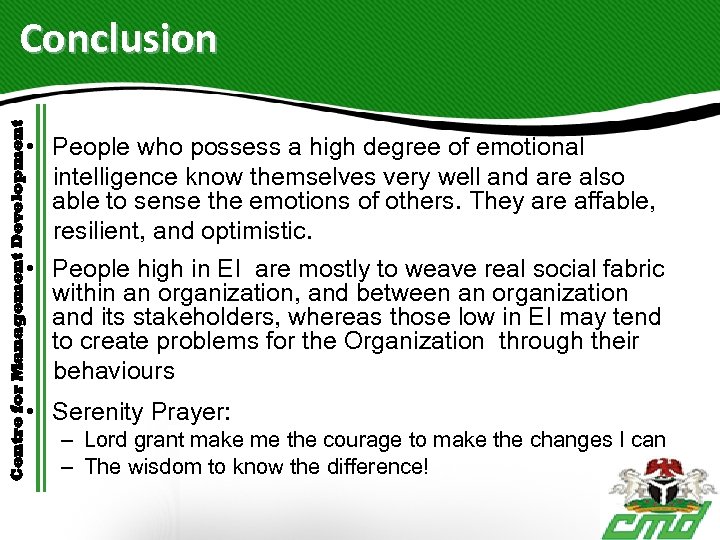 Conclusion

Centre for Management Development

• People who possess a high degree of emotional intelligence know themselves very well and are also able to sense the emotions of others. They are affable, resilient, and optimistic.

• People high in EI are mostly to weave real social fabric within an organization, and between an organization and its stakeholders, whereas those low in EI may tend to create problems for the Organization through their behaviours

• Serenity Prayer:
– Lord grant make me the courage to make the changes I can
– The wisdom to know the difference!

cmd